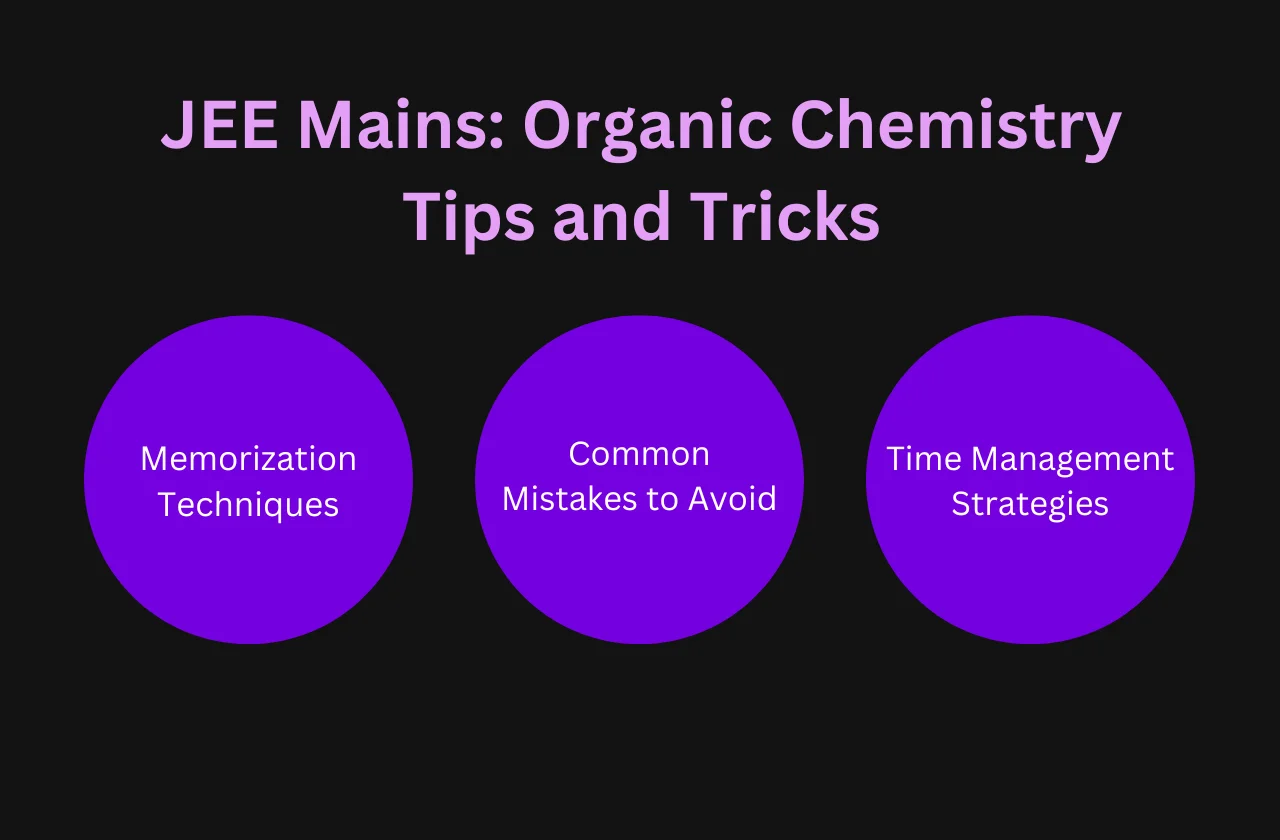 JEE Mains: Organic Chemistry Tips and Tricks

Memorization Techniques

Common Mistakes to Avoid

Time Management Strategies